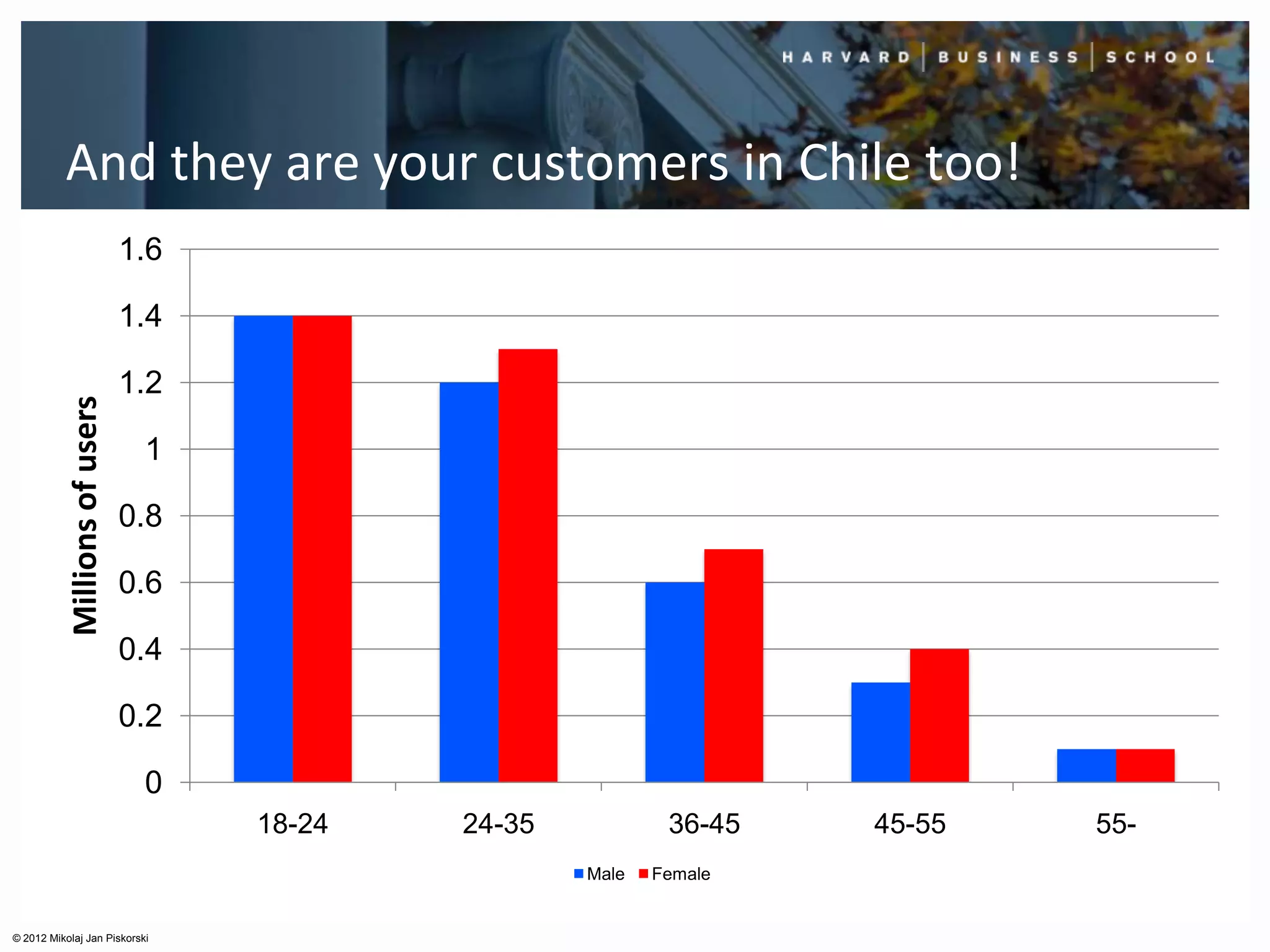 HARVARD | BUSINESS | SCHOOL

And they are your customers in Chile too!

Millions of users

1.6
1.4
1.2
1
0.8
0.6
0.4
0.2
0

18-24
24-35
36-45
45-55
55-

Male Female

© 2012 Mikolaj Jan Piskorski